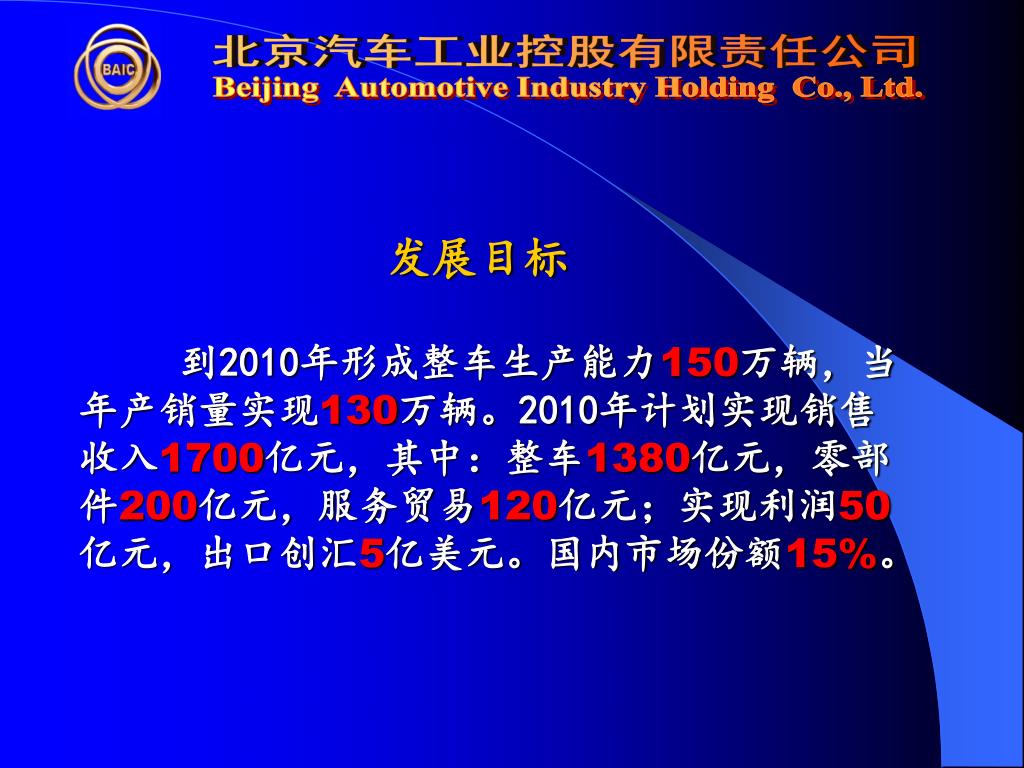 BAIC

北京汽车工业控股有限责任公司
Beijing Automotive Industry Holding Co., Ltd.

发展目标

到2010年形成整车生产能力150万辆，当年产销量实现130万辆。2010年计划实现销售收入1700亿元，其中：整车1380亿元，零部件200亿元，服务贸易120亿元；实现利润50亿元，出口创汇5亿美元。国内市场份额15%。